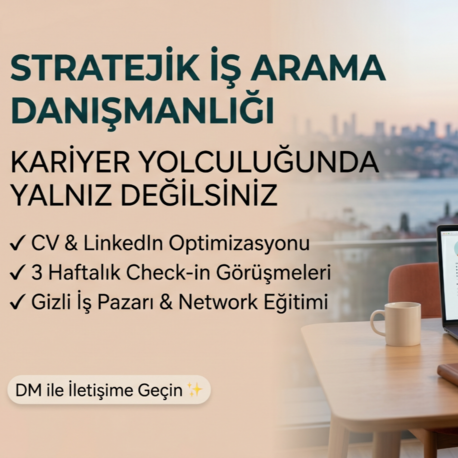 STRATEJİK İŞ ARAMA DANIŞMANLIĞI

KARİYER YOLCULUĞUNDA YALNIZ DEĞİLSİNİZ

✓ CV & LinkedIn Optimizasyonu
✓ 3 Haftalık Check-in Görüşmeleri
✓ Gizli İş Pazarı & Network Eğitimi

DM ile İletişime Geçin ✨